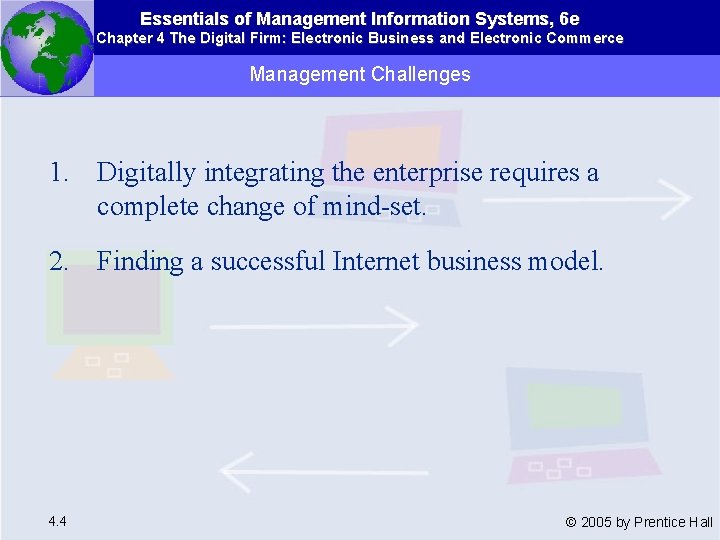 Essentials of Management Information Systems, 6e
Chapter 4 The Digital Firm: Electronic Business and Electronic Commerce

Management Challenges

1. Digitally integrating the enterprise requires a complete change of mind-set.

2. Finding a successful Internet business model.

4.4

© 2005 by Prentice Hall